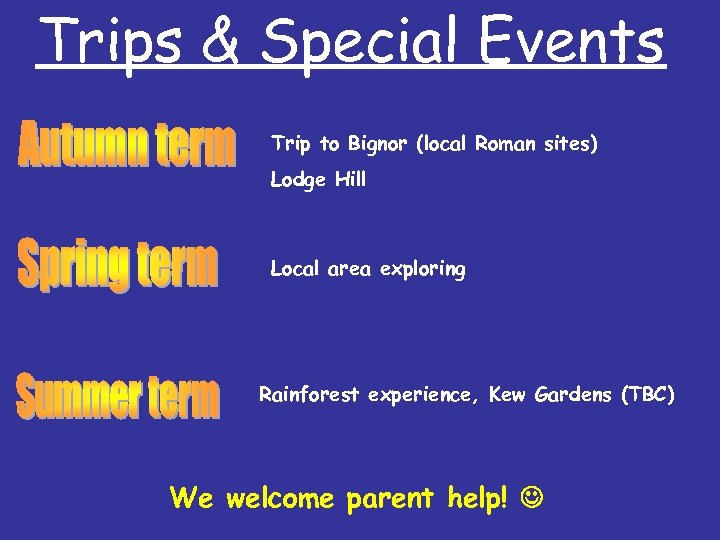 Trips & Special Events

Autumn term

Trip to Bignor (local Roman sites)

Lodge Hill

Spring term

Local area exploring

Summer term

Rainforest experience, Kew Gardens (TBC)

We welcome parent help! ☺